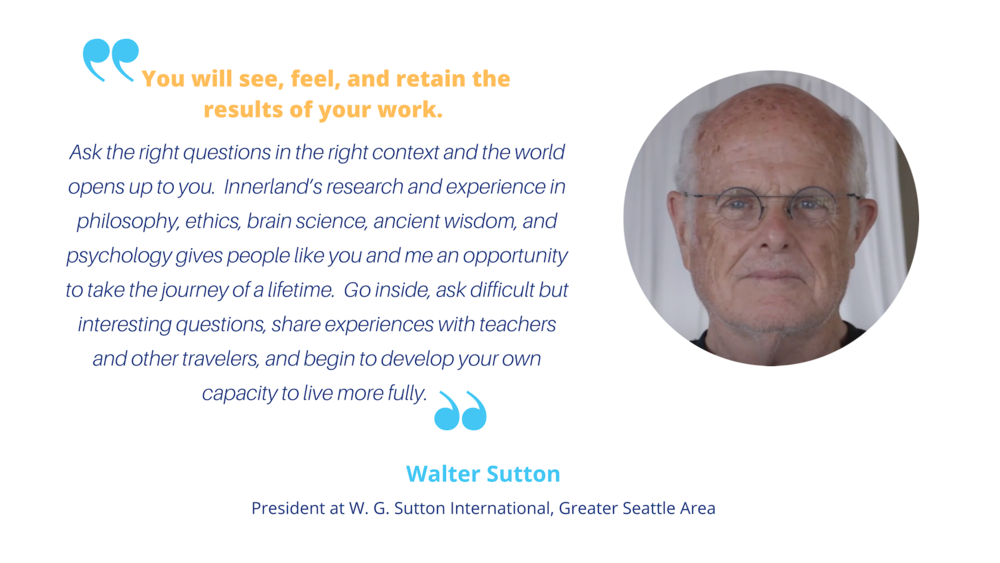 You will see, feel, and retain the results of your work.

Ask the right questions in the right context and the world opens up to you. Innerland's research and experience in philosophy, ethics, brain science, ancient wisdom, and psychology gives people like you and me an opportunity to take the journey of a lifetime. Go inside, ask difficult but interesting questions, share experiences with teachers and other travelers, and begin to develop your own capacity to live more fully.

Walter Sutton

President at W. G. Sutton International, Greater Seattle Area